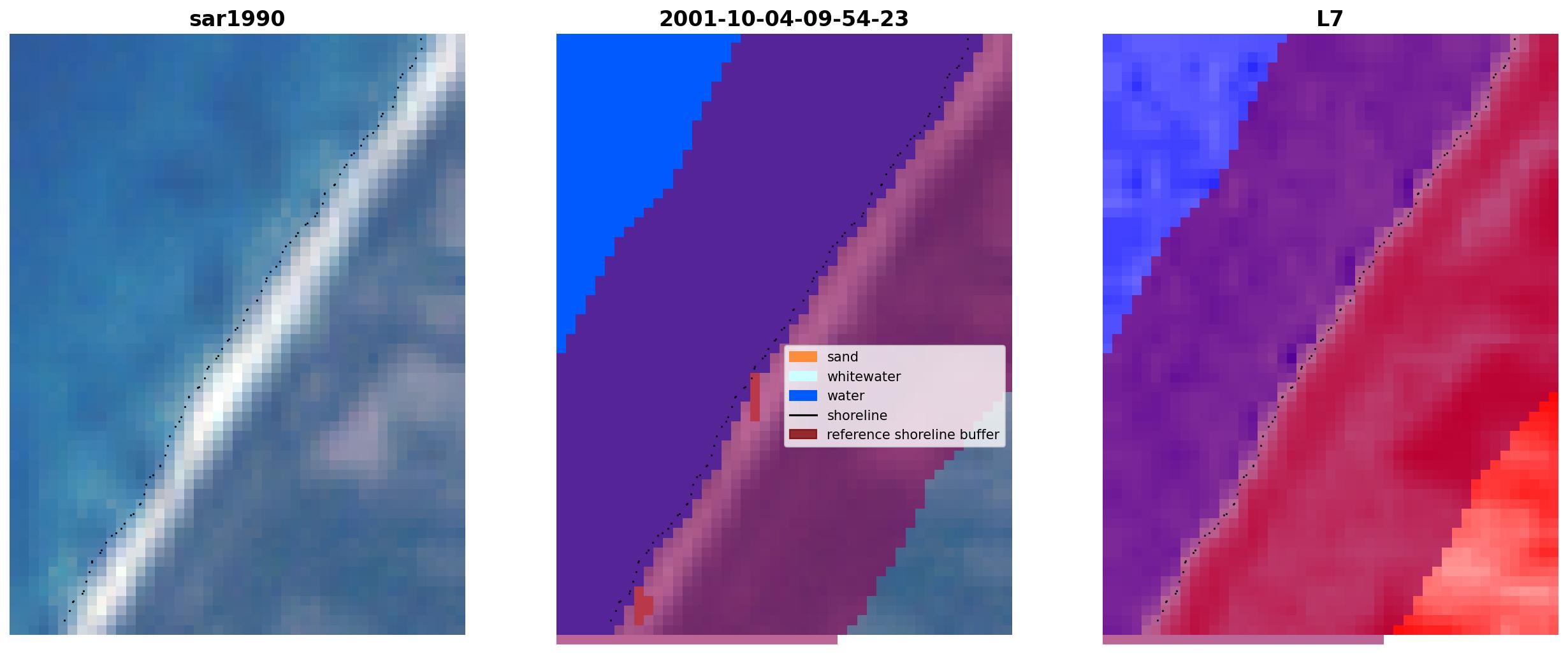 sar1990

2001-10-04-09-54-23

sand
whitewater
water
shoreline
reference shoreline buffer

L7